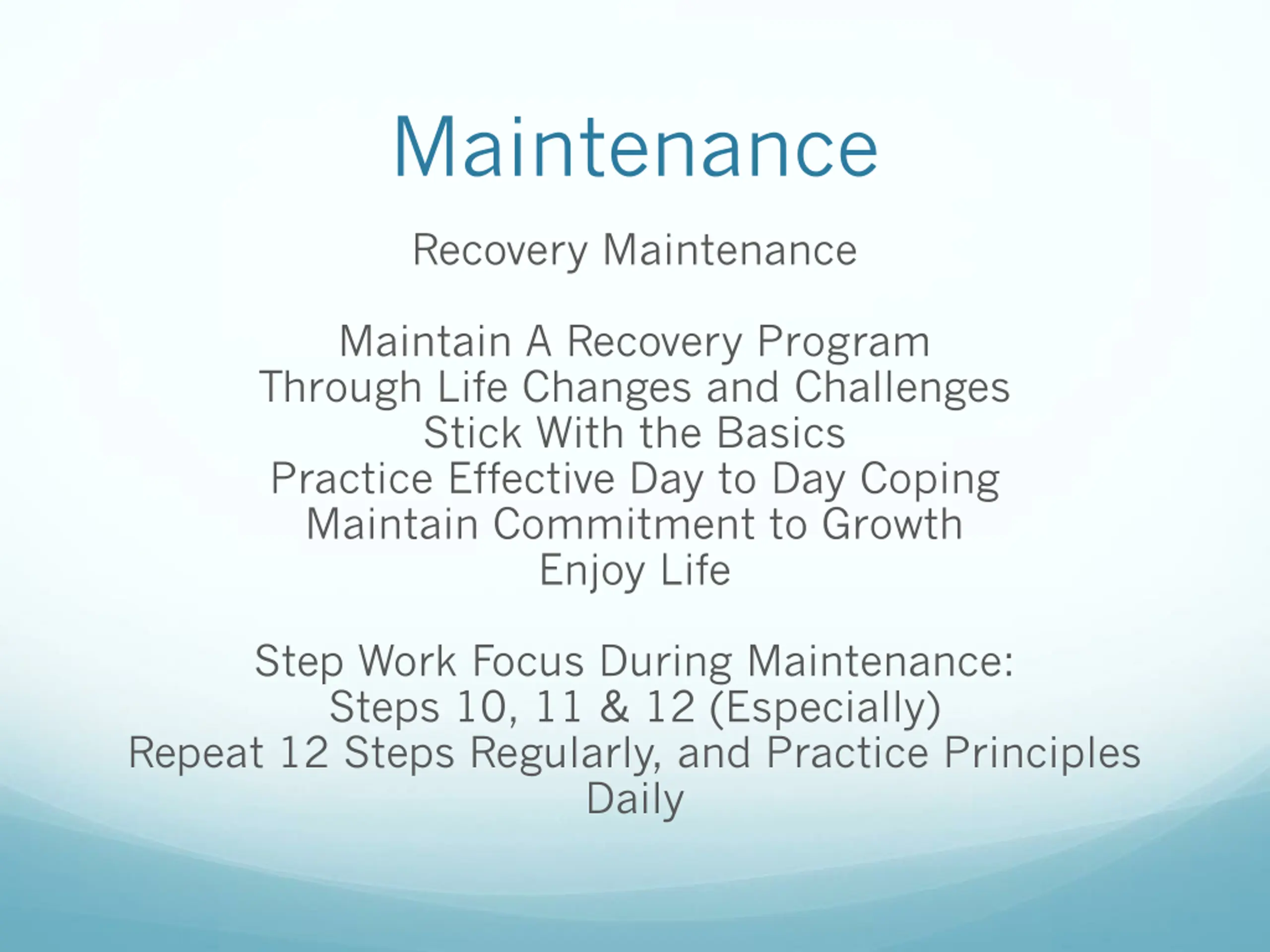 Maintenance

Recovery Maintenance

Maintain A Recovery Program
Through Life Changes and Challenges
Stick With the Basics
Practice Effective Day to Day Coping
Maintain Commitment to Growth
Enjoy Life

Step Work Focus During Maintenance:
Steps 10, 11 & 12 (Especially)
Repeat 12 Steps Regularly, and Practice Principles Daily